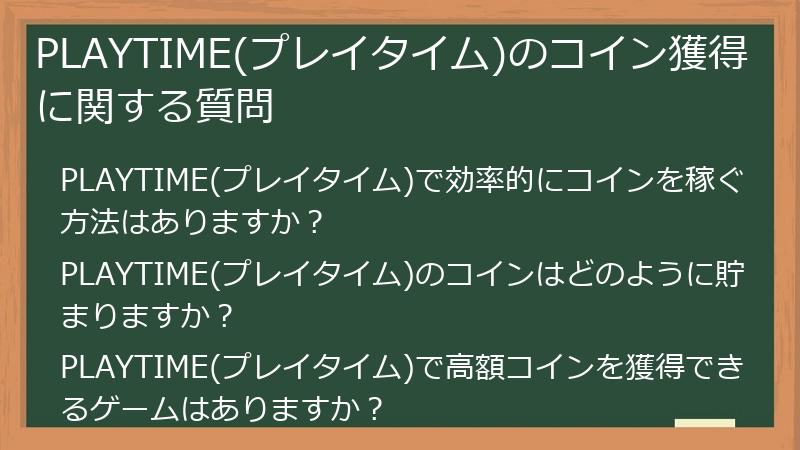 PLAYTIME(プレイタイム)のコイン獲得に関する質問

PLAYTIME(プレイタイム)で効率的にコインを稼ぐ方法はありますか？

PLAYTIME(プレイタイム)のコインはどのように貯まりますか？

PLAYTIME(プレイタイム)で高額コインを獲得できるゲームはありますか？